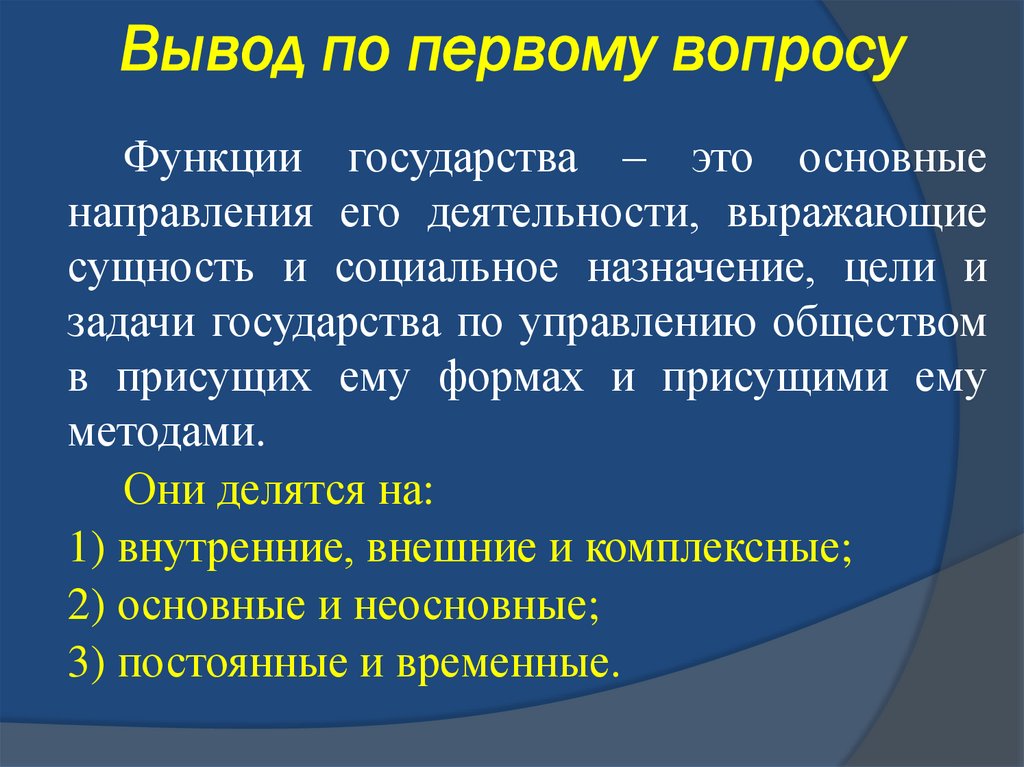 Вывод по первому вопросу

Функции государства – это основные направления его деятельности, выражающие сущность и социальное назначение, цели и задачи государства по управлению обществом в присущих ему формах и присущими ему методами.

Они делятся на:

1) внутренние, внешние и комплексные;

2) основные и неосновные;

3) постоянные и временные.